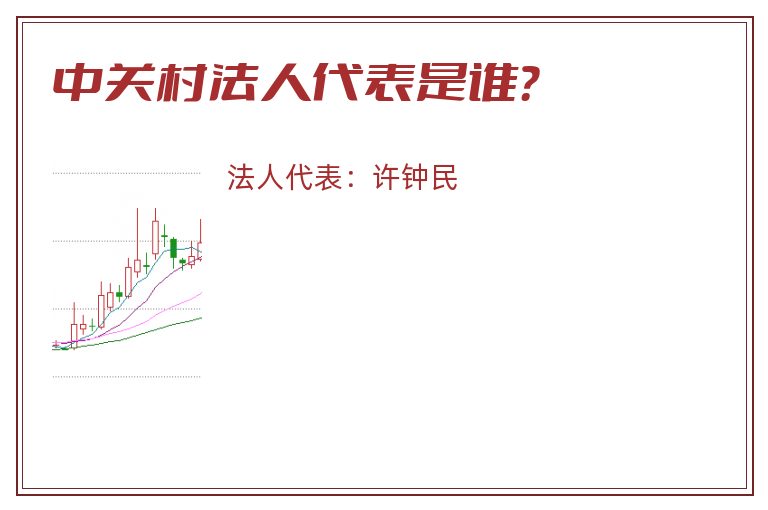 中关村法人代表是谁?

法人代表：许钟民